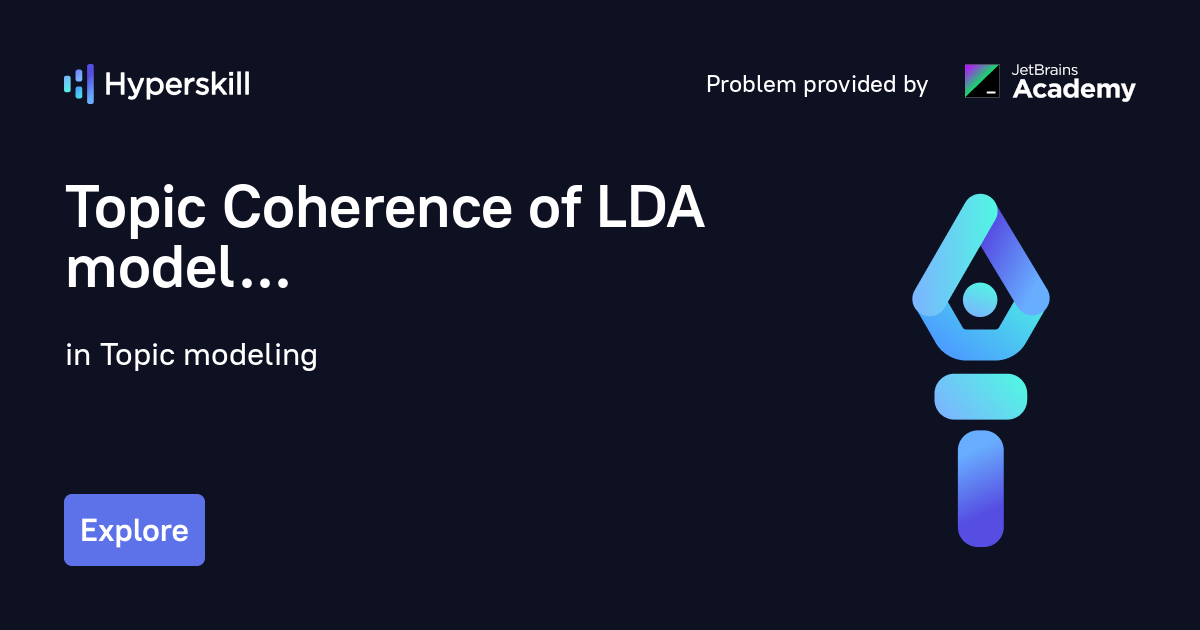 Hyperskill

Problem provided by JetBrains Academy

Topic Coherence of LDA model...

in Topic modeling

Explore